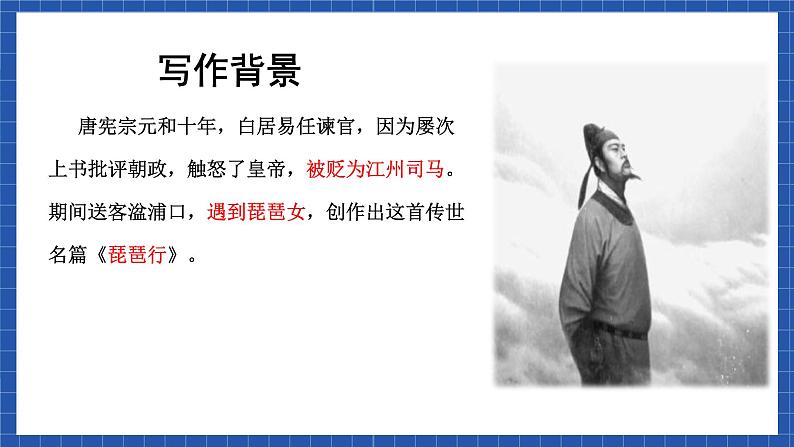 写作背景

唐宪宗元和十年，白居易任谏官，因为屡次上书批评朝政，触怒了皇帝，被贬为江州司马。期间送客湓浦口，遇到琵琶女，创作出这首传世名篇《琵琶行》。